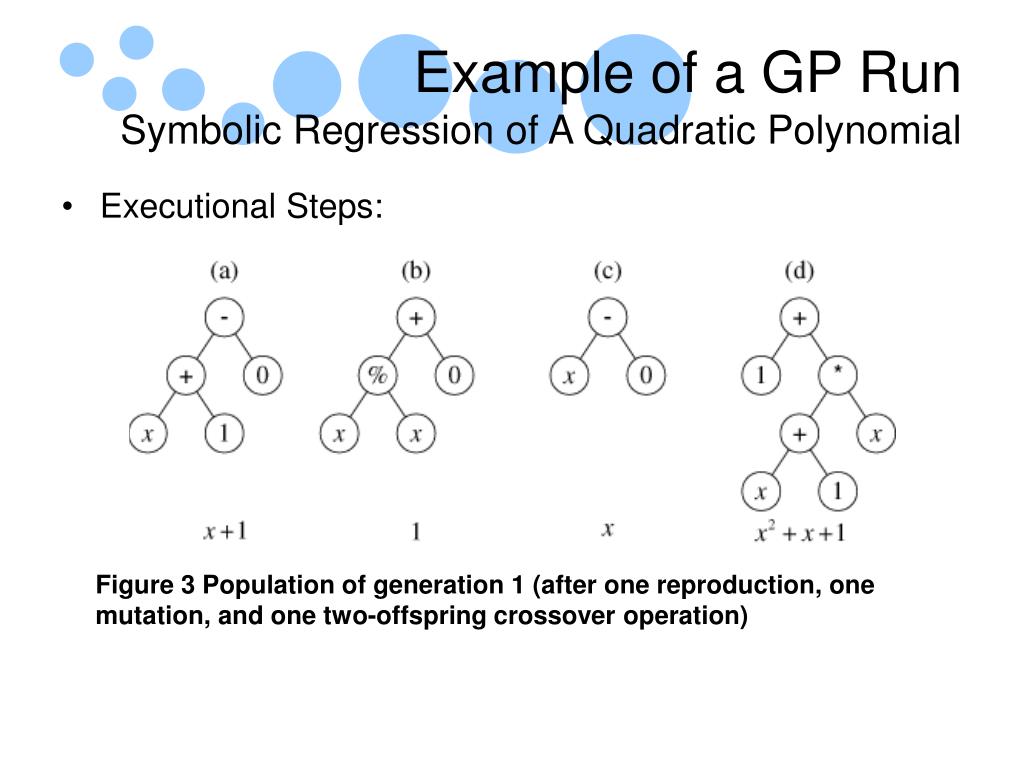 Example of a GP Run
Symbolic Regression of A Quadratic Polynomial

• Executional Steps:

(a)
-
+ 0
$x$ 1
$x+1$

(b)
+
% 0
$x$ $x$
1

(c)
-
$x$ 0
$x$

(d)
+
1 *
+ $x$
$x$ 1
$x^2+x+1$

Figure 3 Population of generation 1 (after one reproduction, one mutation, and one two-offspring crossover operation)